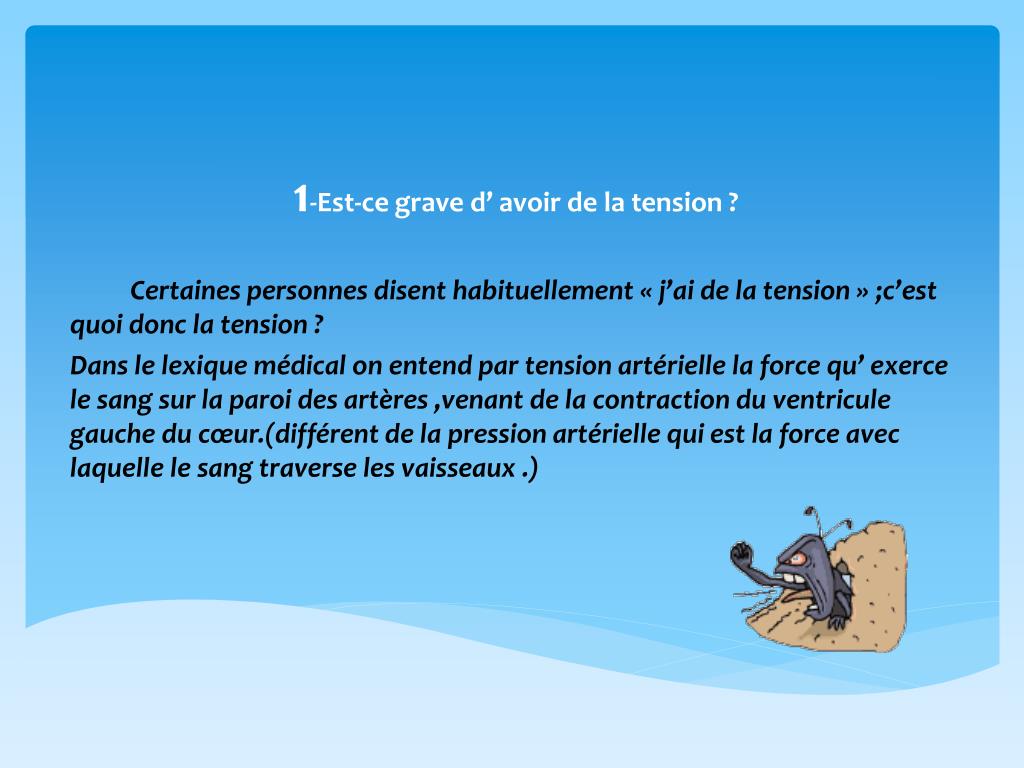 1-Est-ce grave d’ avoir de la tension ?

Certaines personnes disent habituellement « j’ai de la tension » ;c’est quoi donc la tension ?

Dans le lexique médical on entend par tension artérielle la force qu’ exerce le sang sur la paroi des artères ,venant de la contraction du ventricule gauche du cœur.(différent de la pression artérielle qui est la force avec laquelle le sang traverse les vaisseaux .)